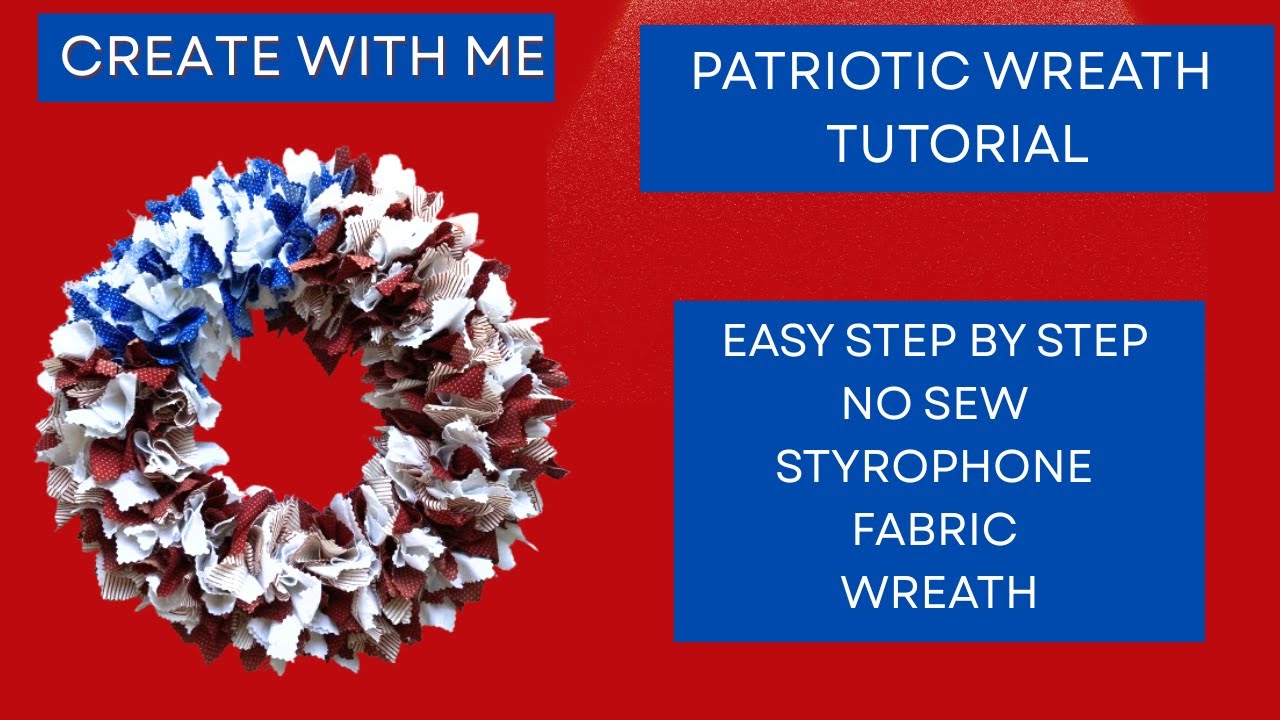 CREATE WITH ME

PATRIOTIC WREATH TUTORIAL

EASY STEP BY STEP
NO SEW
STYROPHONE
FABRIC
WREATH